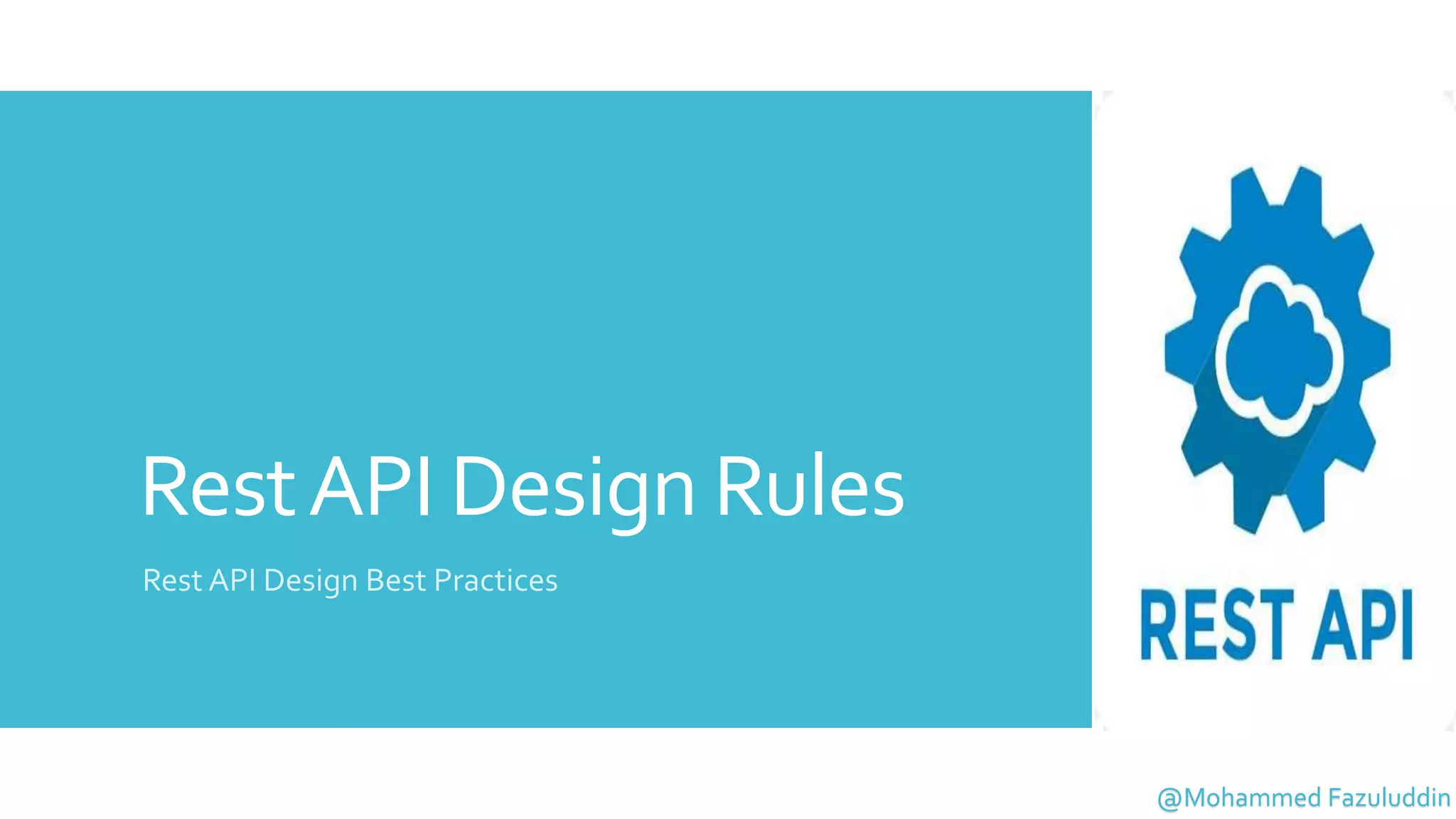 Rest API Design Rules

Rest API Design Best Practices

REST API

@Mohammed Fazuluddin